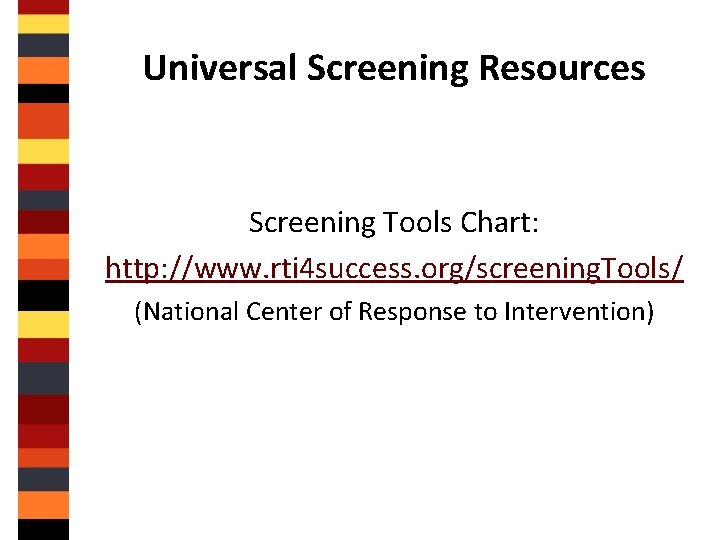 Universal Screening Resources

Screening Tools Chart:
http://www.rti4success.org/screeningTools/
(National Center of Response to Intervention)